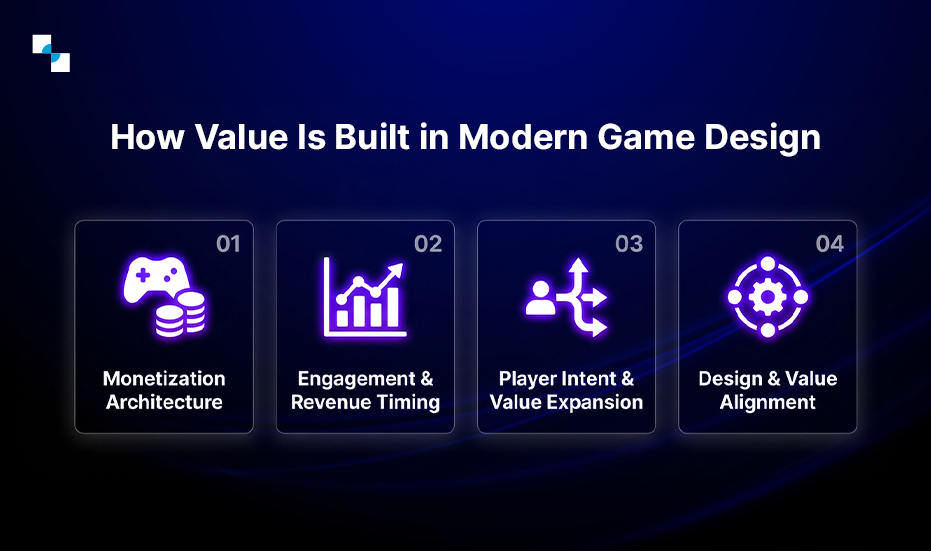 How Value Is Built in Modern Game Design

01
Monetization Architecture

02
Engagement & Revenue Timing

03
Player Intent & Value Expansion

04
Design & Value Alignment